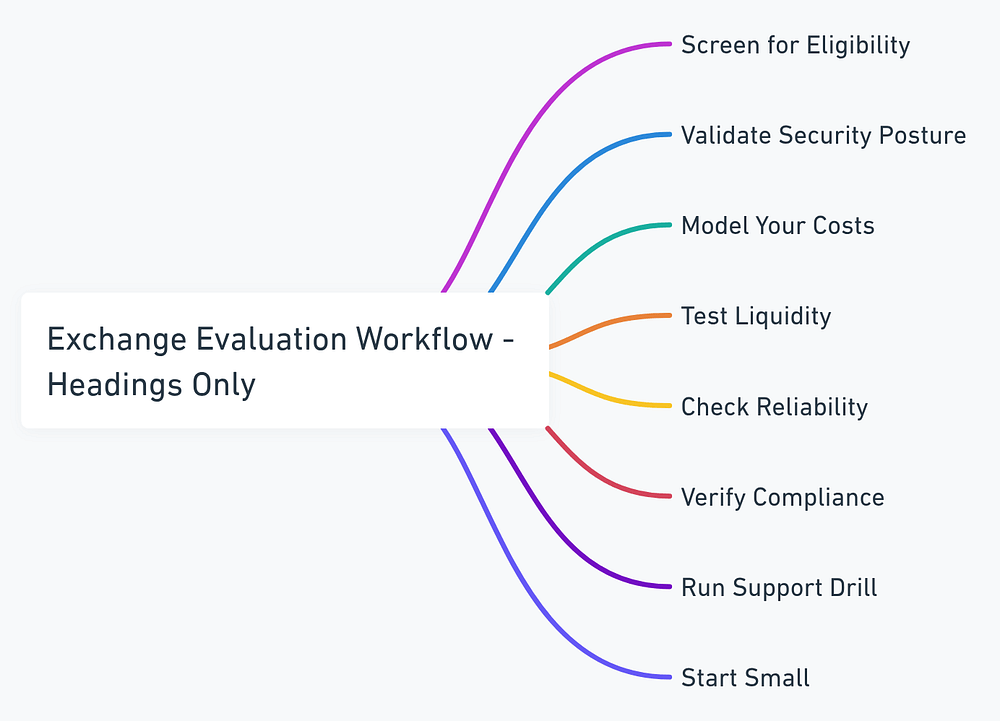 Exchange Evaluation Workflow - Headings Only

Screen for Eligibility

Validate Security Posture

Model Your Costs

Test Liquidity

Check Reliability

Verify Compliance

Run Support Drill

Start Small